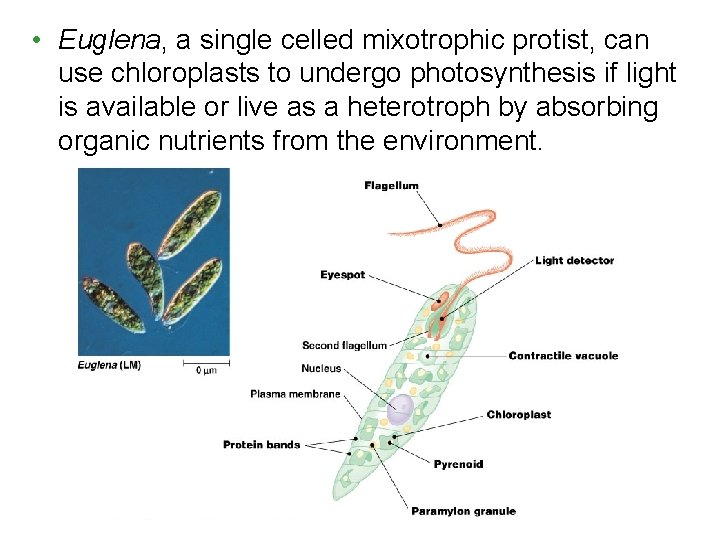 • Euglena, a single celled mixotrophic protist, can use chloroplasts to undergo photosynthesis if light is available or live as a heterotroph by absorbing organic nutrients from the environment.

Euglena (LM)

0 μm

Flagellum

Light detector

Eyespot

Second flagellum

Contractile vacuole

Nucleus

Plasma membrane

Chloroplast

Protein bands

Pyrenoid

Paramylon granule